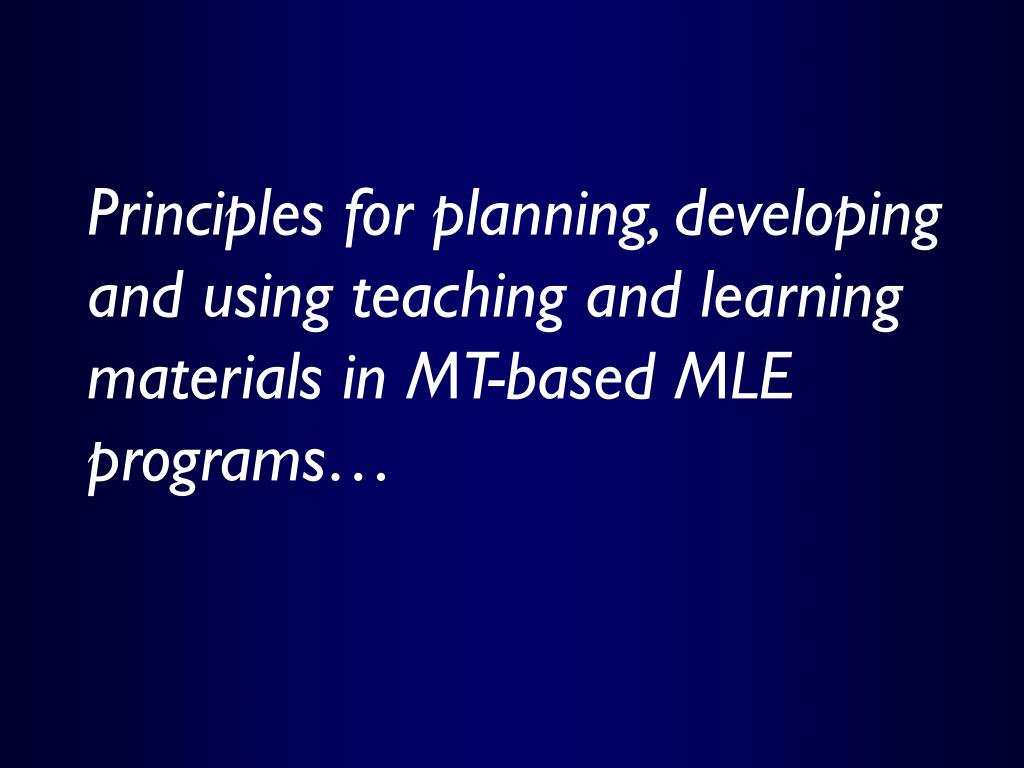 Principles for planning, developing and using teaching and learning materials in MT-based MLE programs…